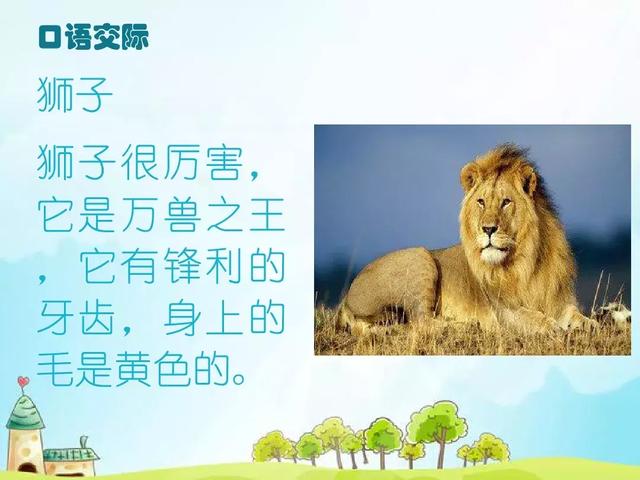 口语交际

狮子

狮子很厉害，它是万兽之王，它有锋利的牙齿，身上的毛是黄色的。